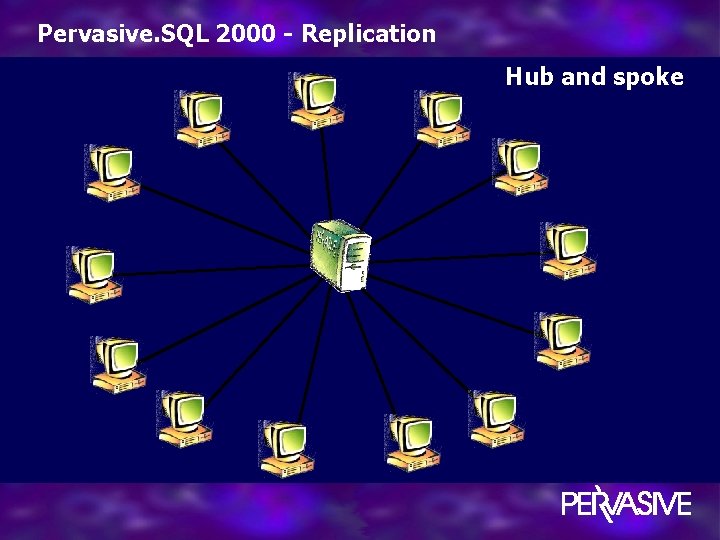 Pervasive.SQL 2000 - Replication

Hub and spoke

PERVASIVE